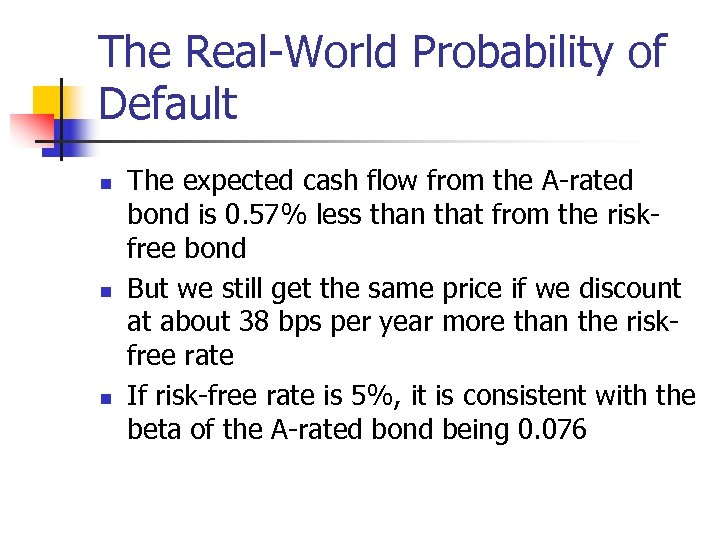 The Real-World Probability of Default

- The expected cash flow from the A-rated bond is 0.57% less than that from the risk-free bond
- But we still get the same price if we discount at about 38 bps per year more than the risk-free rate
- If risk-free rate is 5%, it is consistent with the beta of the A-rated bond being 0.076